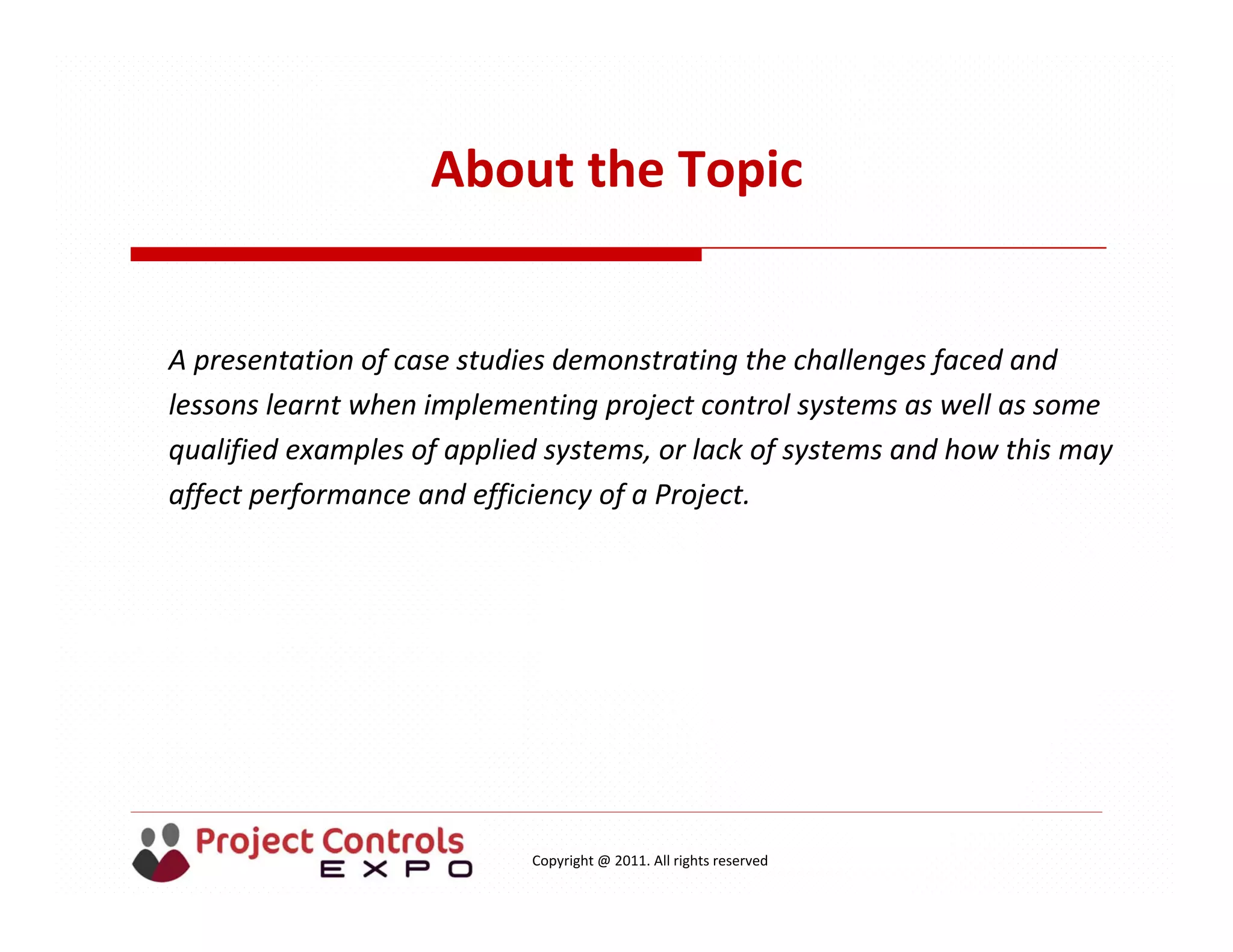 About the Topic

A presentation of case studies demonstrating the challenges faced and lessons learnt when implementing project control systems as well as some qualified examples of applied systems, or lack of systems and how this may affect performance and efficiency of a Project.

Project Controls EXPO

Copyright @ 2011. All rights reserved